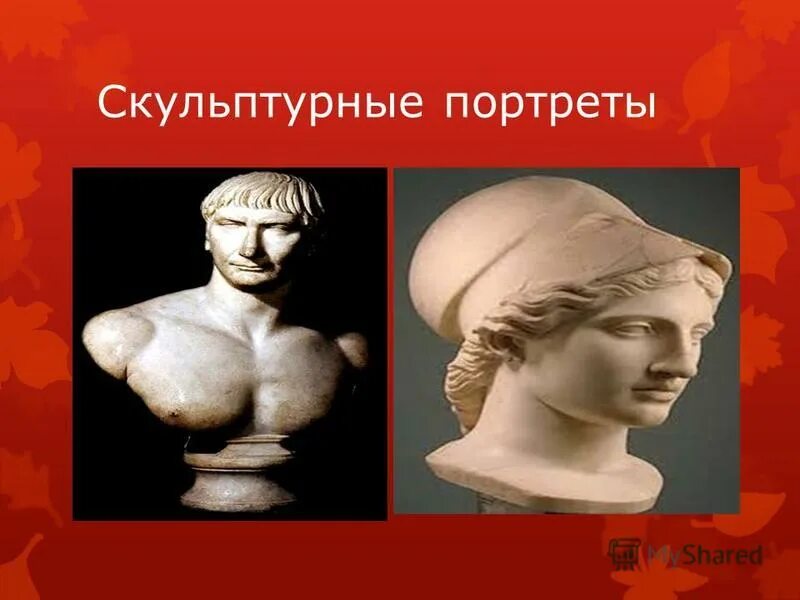 Скульптурные портреты

MyShared